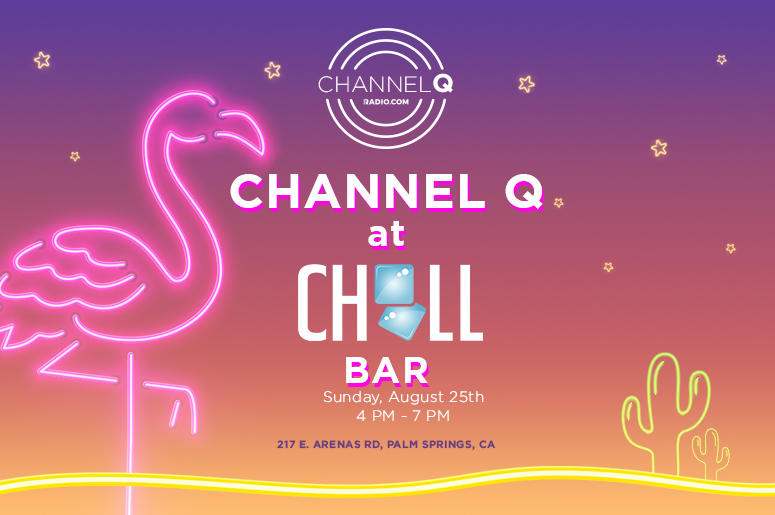 CHANNEL Q
RADIO.COM

CHANNEL Q
at
CHILL
BAR
Sunday, August 25th
4 PM - 7 PM

217 E. ARENAS RD, PALM SPRINGS, CA